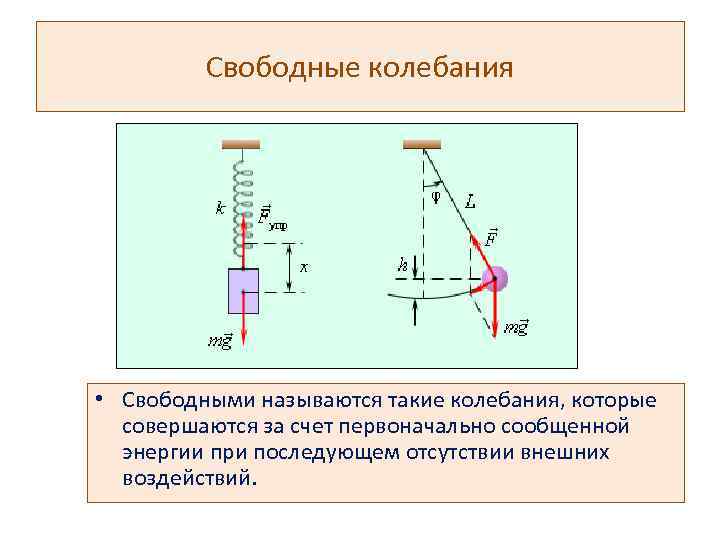 Свободные колебания

$k$ $\vec{F}_{упр}$ $x$ $m\vec{g}$

$\varphi$ $L$ $\vec{F}$ $h$ $m\vec{g}$

• Свободными называются такие колебания, которые совершаются за счет первоначально сообщенной энергии при последующем отсутствии внешних воздействий.